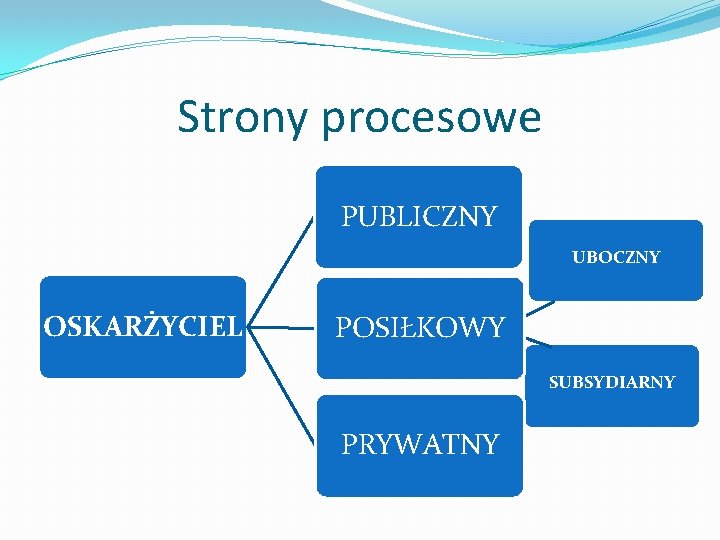 Strony procesowe

OSKARŻYCIEL

PUBLICZNY

POSIŁKOWY

PRYWATNY

UBOCZNY

SUBSYDIARNY